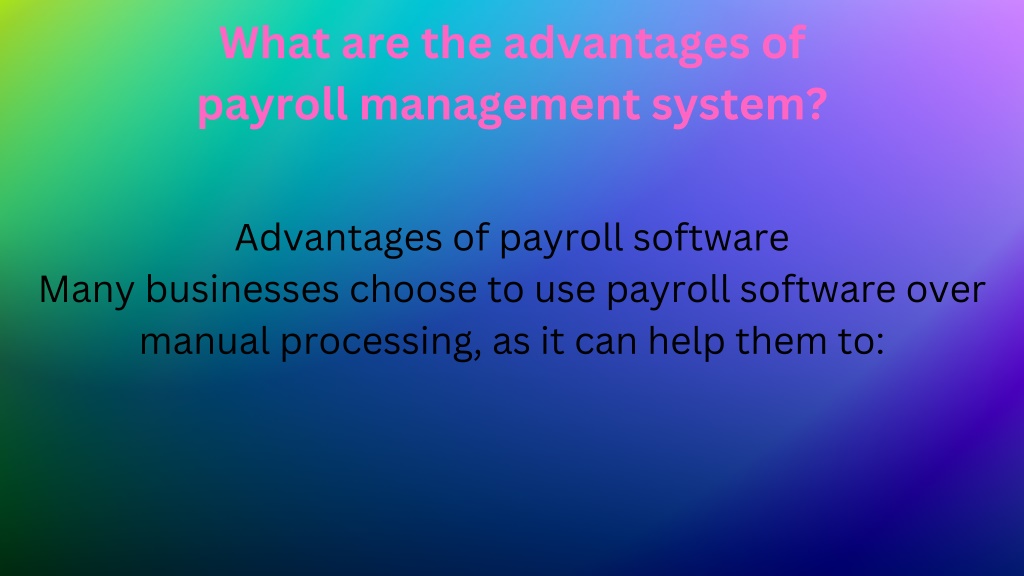 What are the advantages of payroll management system?

Advantages of payroll software
Many businesses choose to use payroll software over manual processing, as it can help them to: